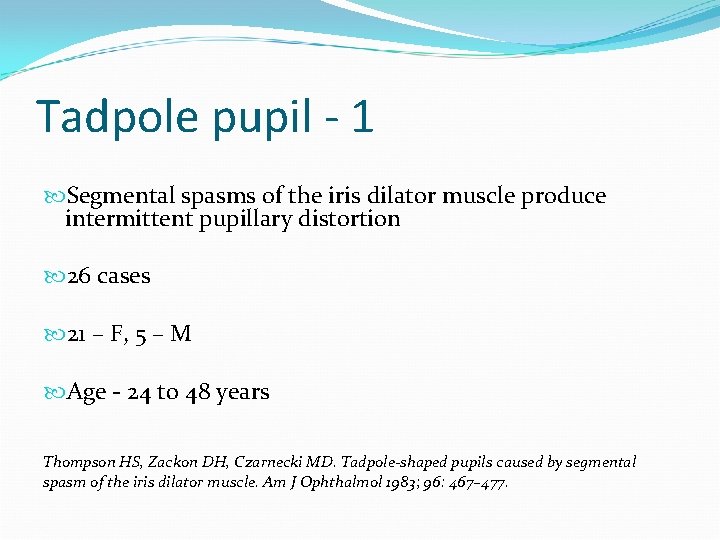 Tadpole pupil - 1

Segmental spasms of the iris dilator muscle produce intermittent pupillary distortion

26 cases

21 – F, 5 – M

Age - 24 to 48 years

Thompson HS, Zackon DH, Czarnecki MD. Tadpole-shaped pupils caused by segmental spasm of the iris dilator muscle. Am J Ophthalmol 1983; 96: 467–477.